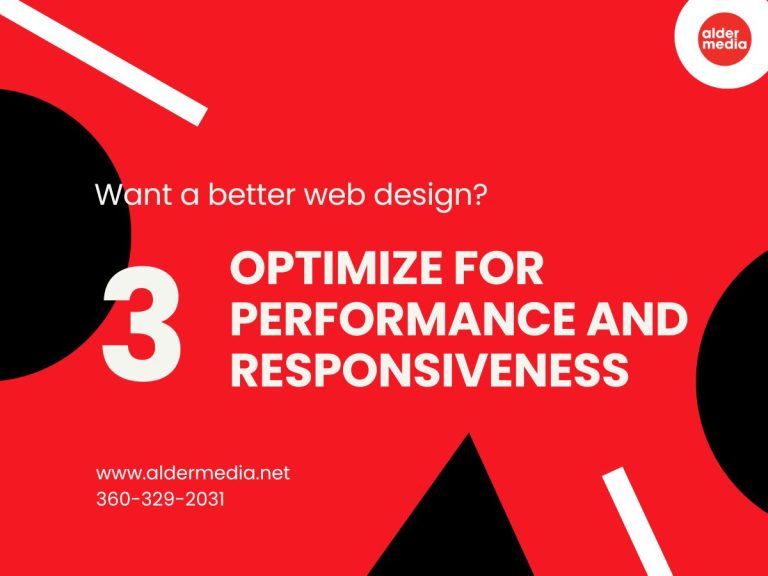 alder
media

Want a better web design?

3

OPTIMIZE FOR
PERFORMANCE AND
RESPONSIVENESS

www.aldermedia.net
360-329-2031